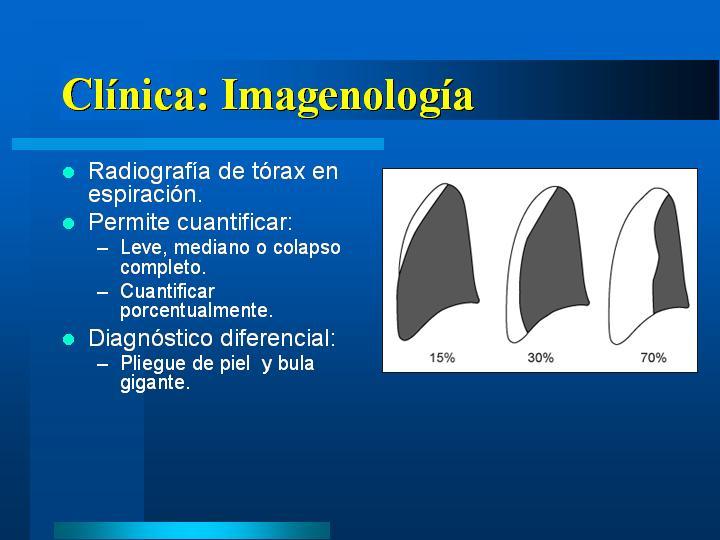 Clínica: Imagenología

- Radiografía de tórax en espiración.
- Permite cuantificar:
  – Leve, mediano o colapso completo.
  – Cuantificar porcentualmente.
- Diagnóstico diferencial:
  – Pliegue de piel  y bula gigante.

15%
30%
70%